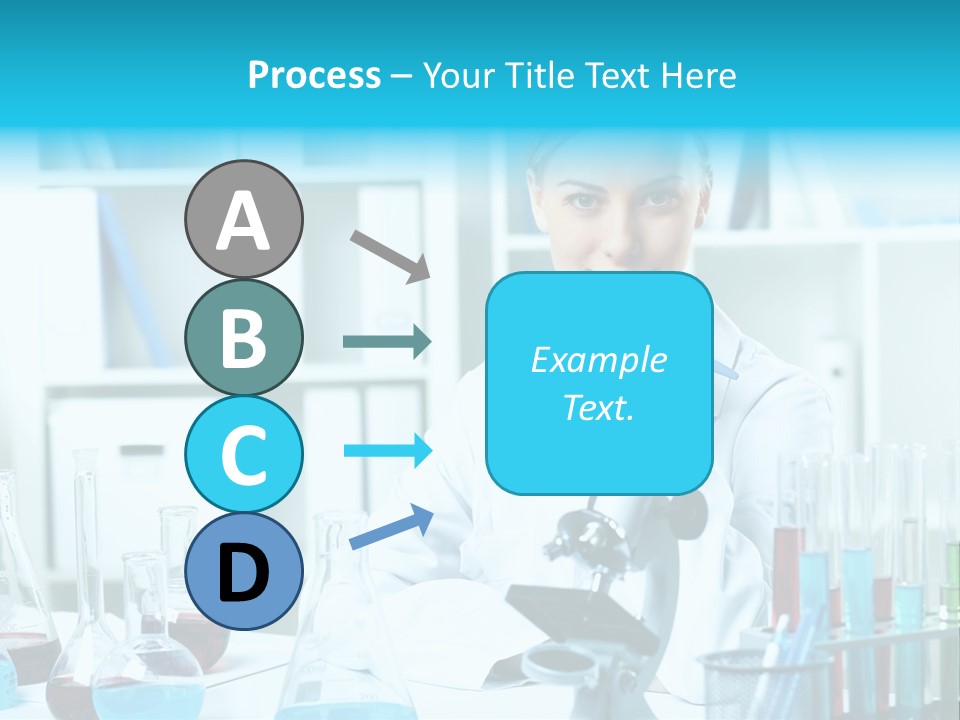 Process – Your Title Text Here

A

B

C

D

Example Text.